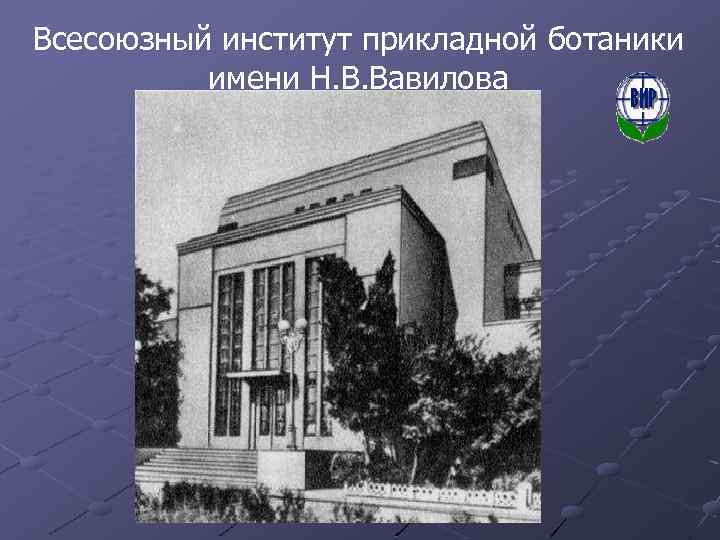 Всесоюзный институт прикладной ботаники имени Н.В.Вавилова

ВИР